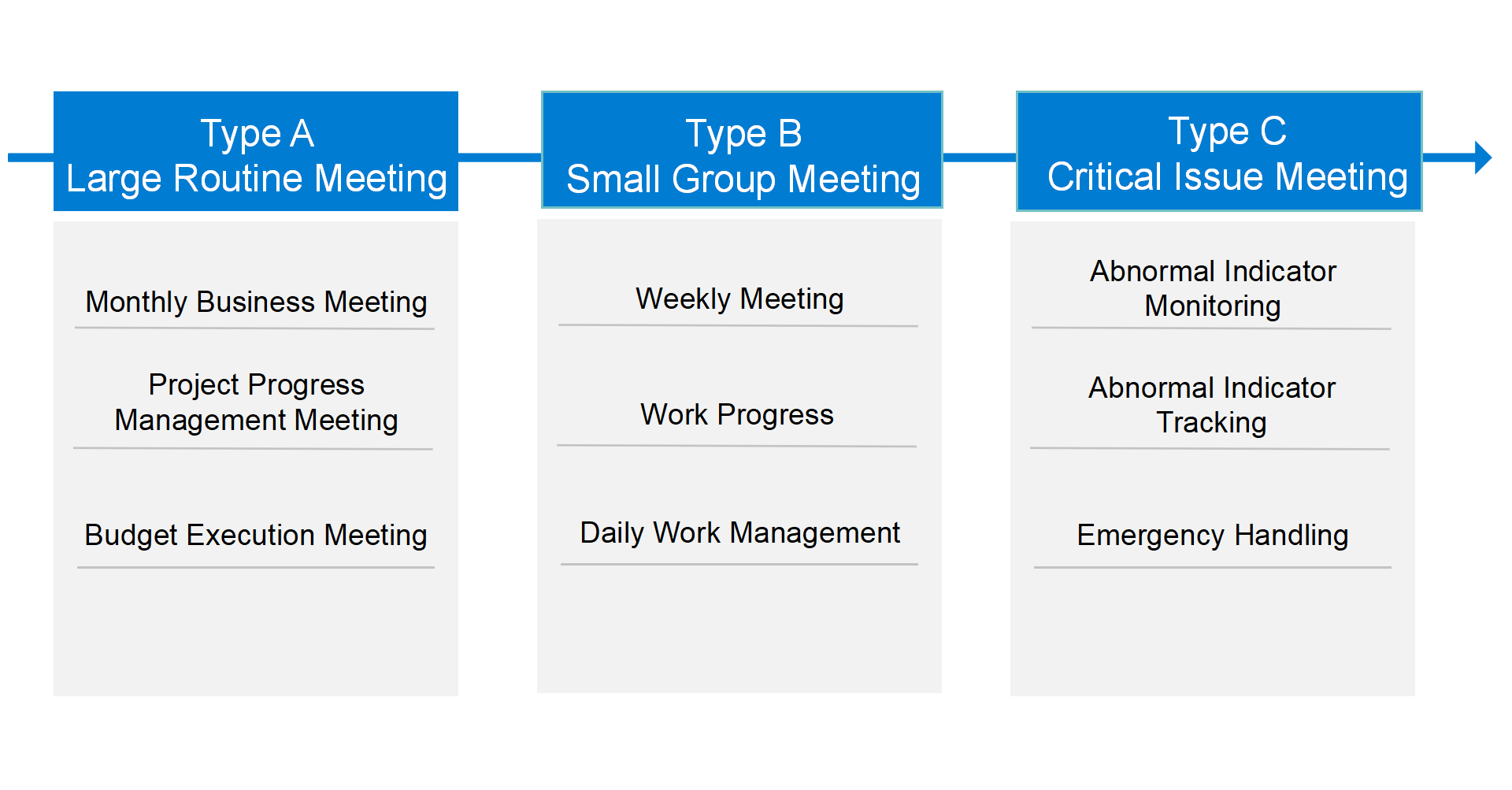 Type A
Large Routine Meeting

Monthly Business Meeting

Project Progress Management Meeting

Budget Execution Meeting

Type B
Small Group Meeting

Weekly Meeting

Work Progress

Daily Work Management

Type C
Critical Issue Meeting

Abnormal Indicator Monitoring

Abnormal Indicator Tracking

Emergency Handling